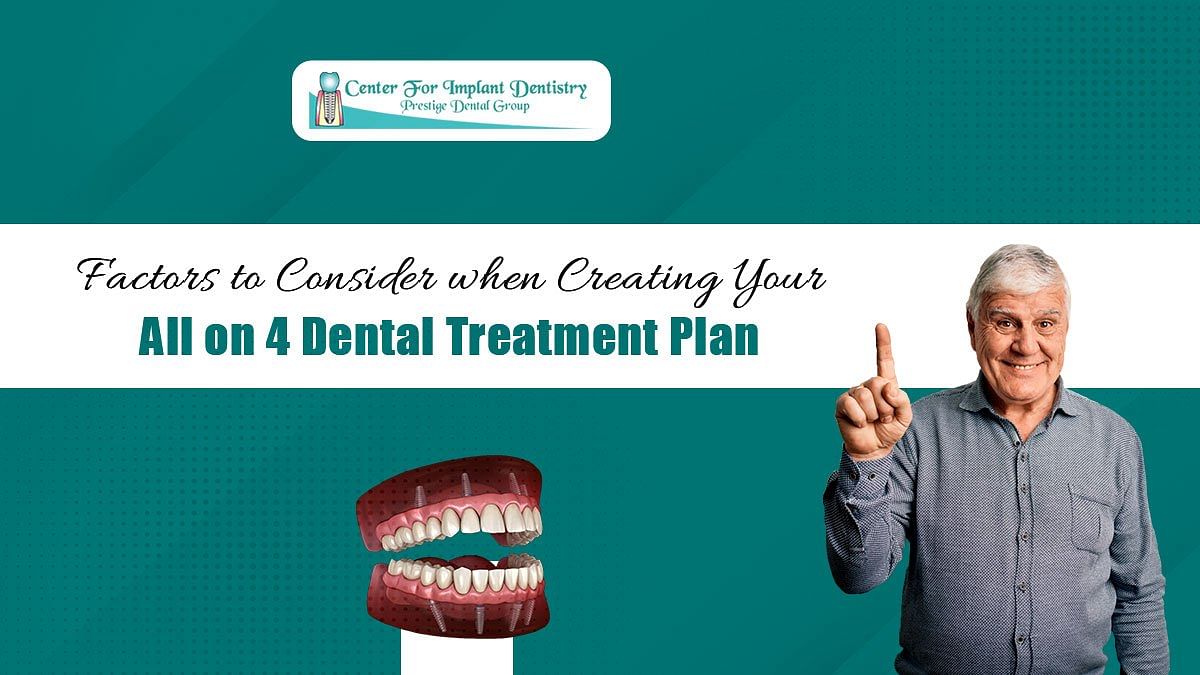 Center For Implant Dentistry
Prestige Dental Group

Factors to Consider when Creating Your
All on 4 Dental Treatment Plan